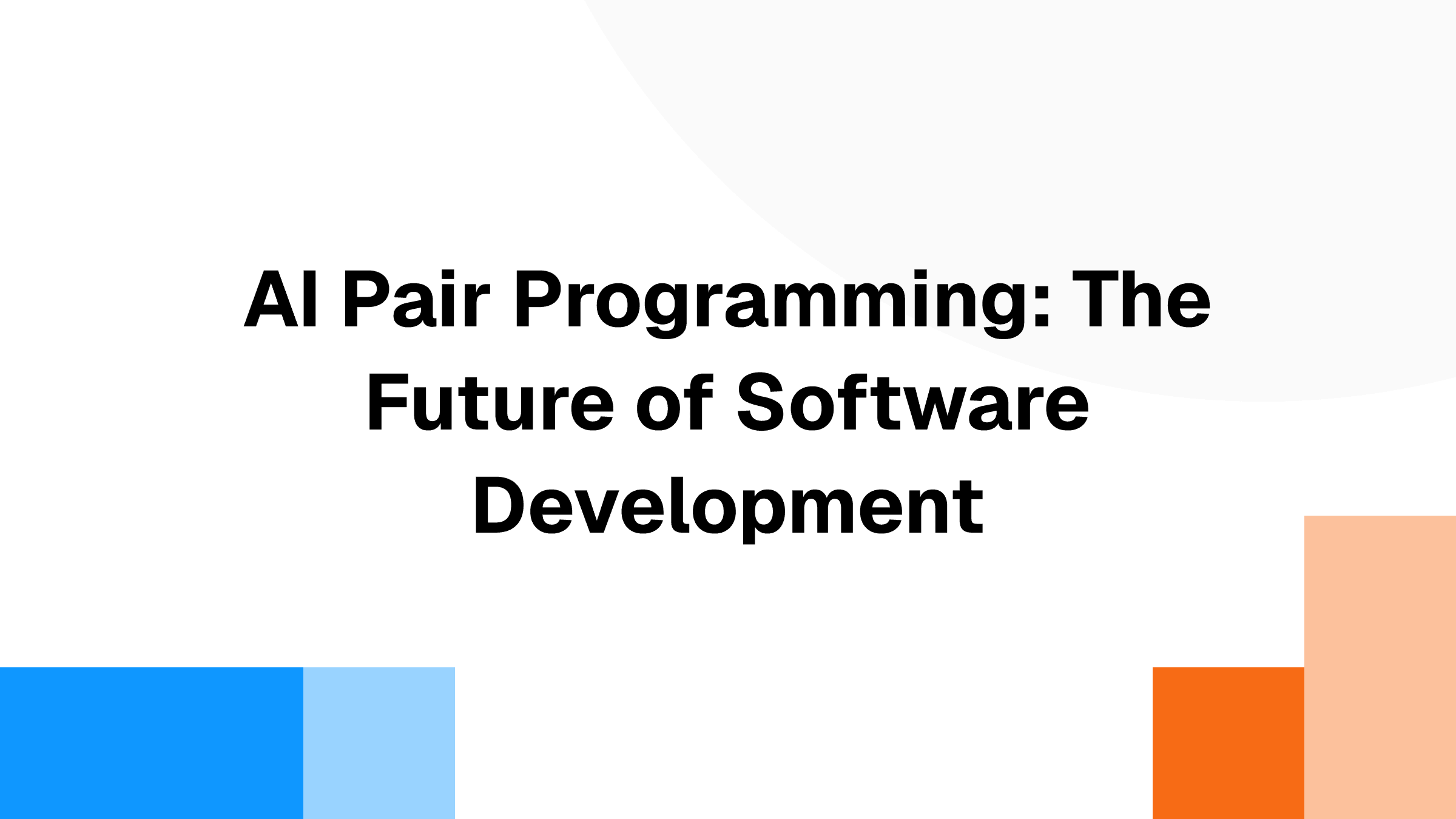 AI Pair Programming: The Future of Software Development